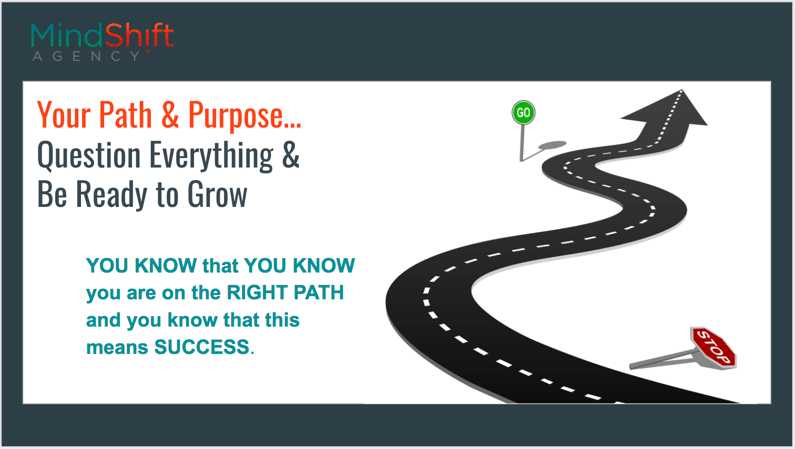 MindShift
AGENCY

Your Path & Purpose...
Question Everything &
Be Ready to Grow

YOU KNOW that YOU KNOW you are on the RIGHT PATH and you know that this means SUCCESS.

GO

STOP